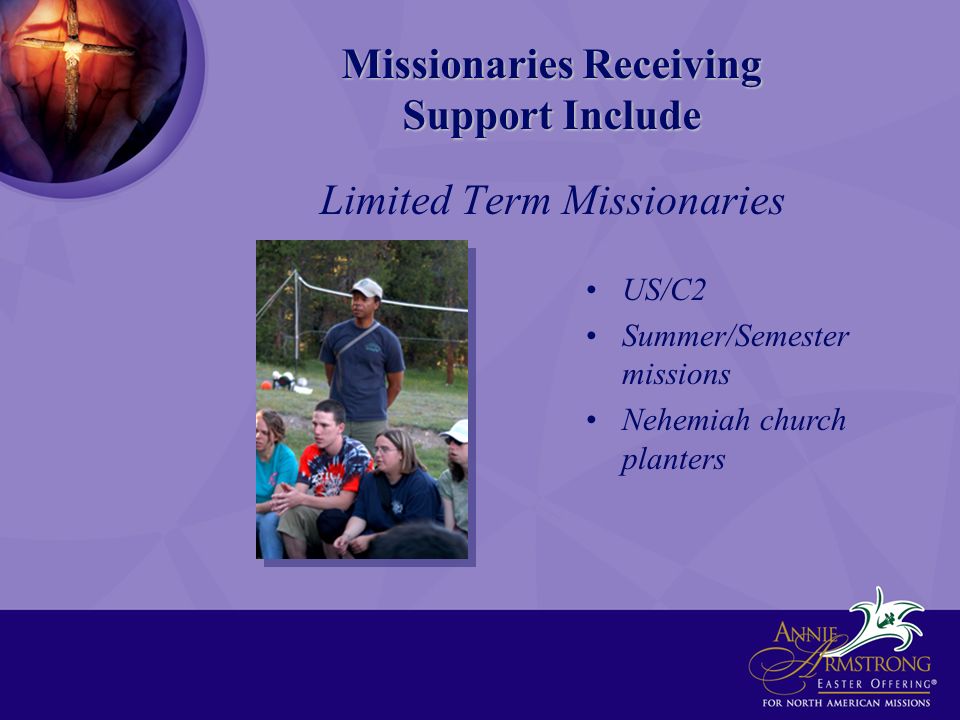 Missionaries Receiving Support Include

Limited Term Missionaries

• US/C2
• Summer/Semester missions
• Nehemiah church planters

ANNIE ARMSTRONG
EASTER OFFERING®
FOR NORTH AMERICAN MISSIONS